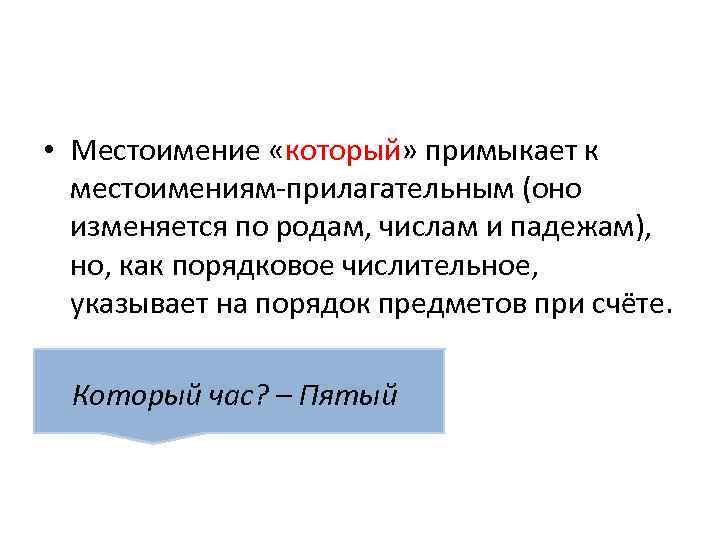 • Местоимение «который» примыкает к местоимениям-прилагательным (оно изменяется по родам, числам и падежам), но, как порядковое числительное, указывает на порядок предметов при счёте.

Который час? – Пятый